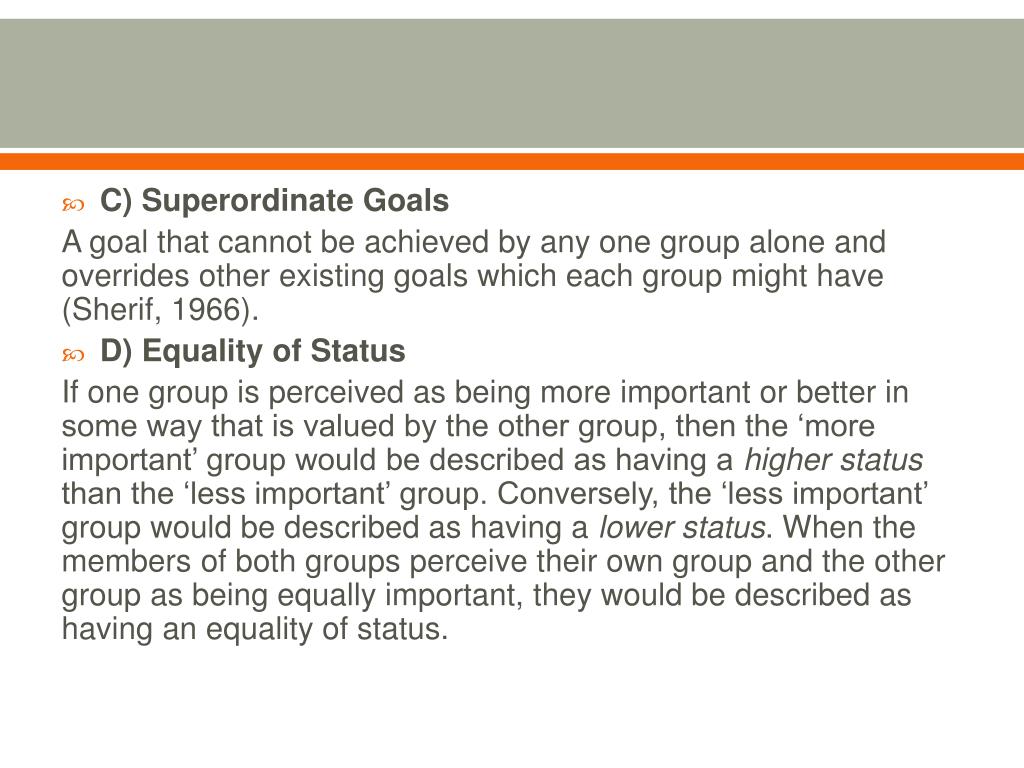 C) Superordinate Goals

A goal that cannot be achieved by any one group alone and overrides other existing goals which each group might have (Sherif, 1966).

D) Equality of Status

If one group is perceived as being more important or better in some way that is valued by the other group, then the ‘more important’ group would be described as having a higher status than the ‘less important’ group. Conversely, the ‘less important’ group would be described as having a lower status. When the members of both groups perceive their own group and the other group as being equally important, they would be described as having an equality of status.